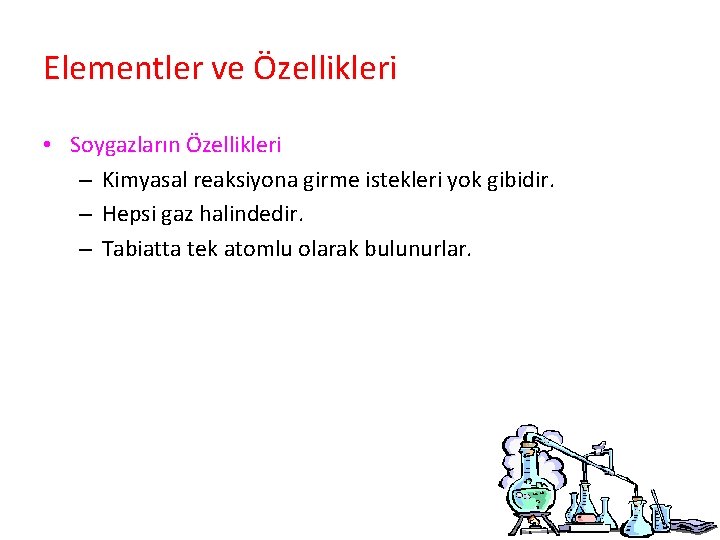 Elementler ve Özellikleri

• Soygazların Özellikleri
– Kimyasal reaksiyona girme istekleri yok gibidir.
– Hepsi gaz halindedir.
– Tabiatta tek atomlu olarak bulunurlar.